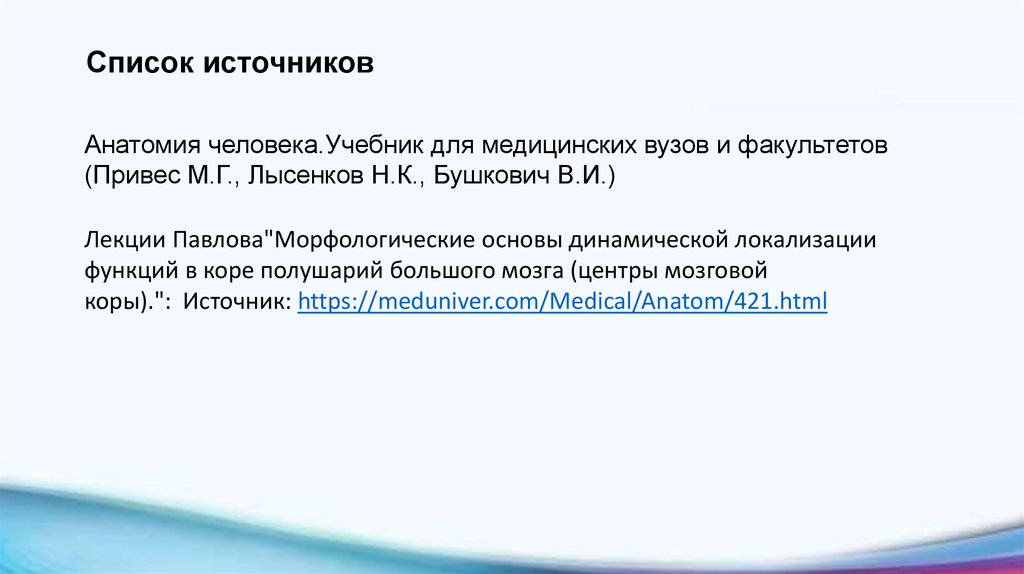 Список источников

Анатомия человека.Учебник для медицинских вузов и факультетов (Привес М.Г., Лысенков Н.К., Бушкович В.И.)

Лекции Павлова"Морфологические основы динамической локализации функций в коре полушарий большого мозга (центры мозговой коры).": Источник: https://meduniver.com/Medical/Anatom/421.html